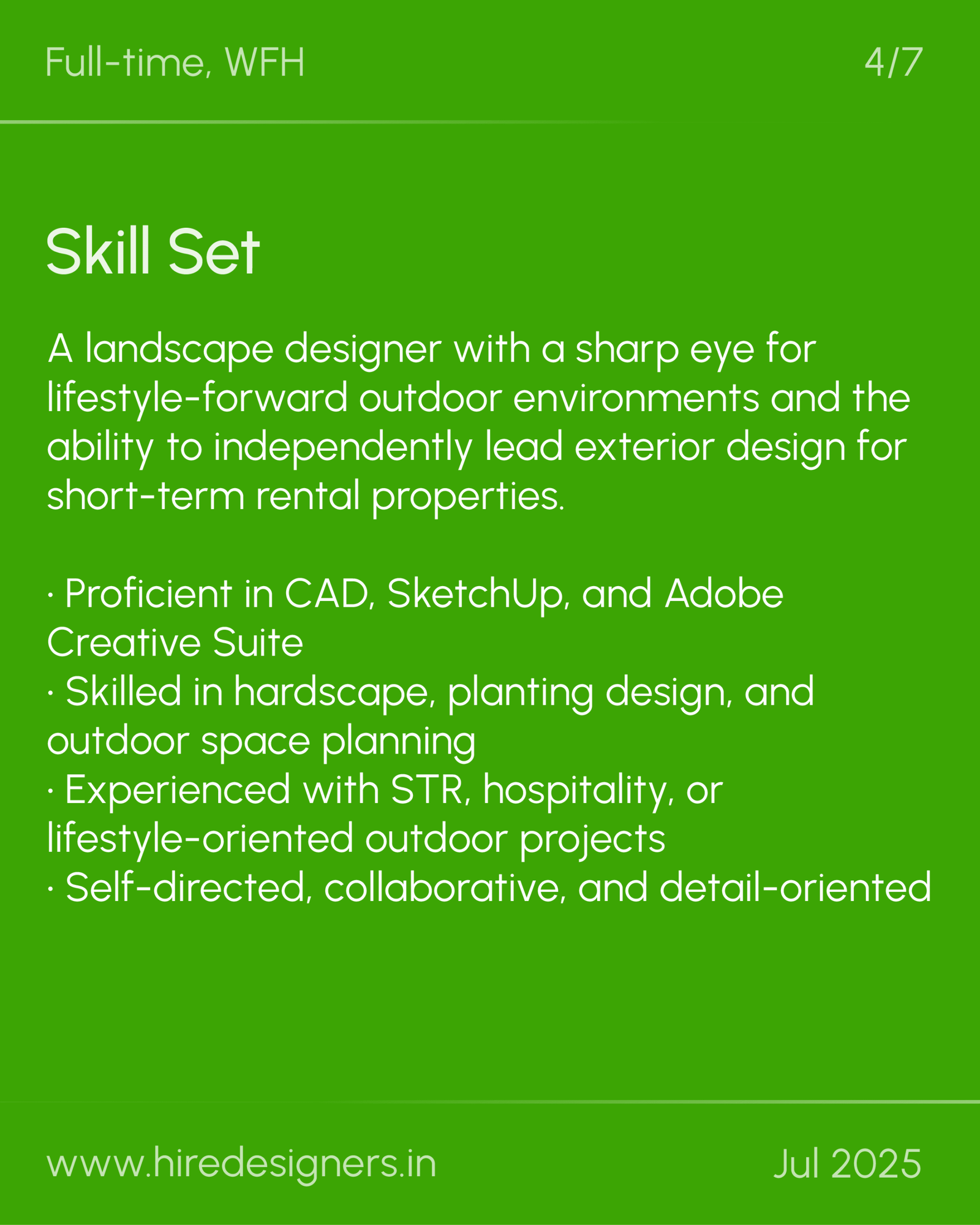 Full-time, WFH

4/7

Skill Set

A landscape designer with a sharp eye for lifestyle-forward outdoor environments and the ability to independently lead exterior design for short-term rental properties.

· Proficient in CAD, SketchUp, and Adobe Creative Suite
· Skilled in hardscape, planting design, and outdoor space planning
· Experienced with STR, hospitality, or lifestyle-oriented outdoor projects
· Self-directed, collaborative, and detail-oriented

www.hiredesigners.in

Jul 2025